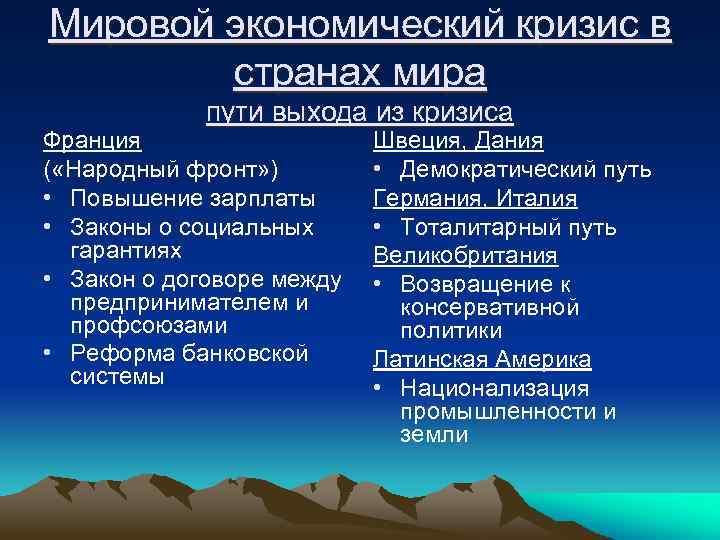 Мировой экономический кризис в странах мира

пути выхода из кризиса

Франция

(«Народный фронт»)

• Повышение зарплаты

• Законы о социальных гарантиях

• Закон о договоре между предпринимателем и профсоюзами

• Реформа банковской системы

Швеция, Дания

• Демократический путь

Германия, Италия

• Тоталитарный путь

Великобритания

• Возвращение к консервативной политики

Латинская Америка

• Национализация промышленности и земли